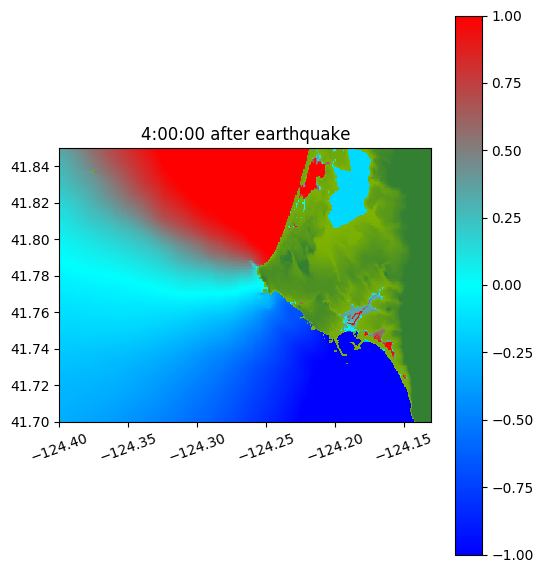 4:00:00 after earthquake

41.84
41.82
41.80
41.78
41.76
41.74
41.72
41.70

−124.40
−124.35
−124.30
−124.25
−124.20
−124.15

1.00
0.75
0.50
0.25
0.00
−0.25
−0.50
−0.75
−1.00